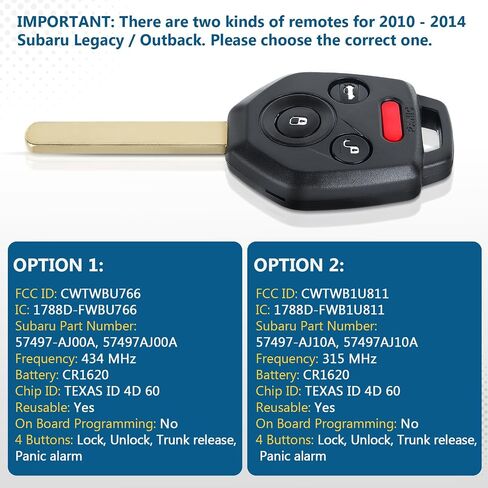 IMPORTANT: There are two kinds of remotes for 2010 - 2014 Subaru Legacy / Outback. Please choose the correct one.

PANIC

OPTION 1:

FCC ID: CWTWBU766
IC: 1788D-FWBU766
Subaru Part Number:
57497-AJ00A, 57497AJ00A
Frequency: 434 MHz
Battery: CR1620
Chip ID: TEXAS ID 4D 60
Reusable: Yes
On Board Programming: No
4 Buttons: Lock, Unlock, Trunk release, Panic alarm

OPTION 2:

FCC ID: CWTWB1U811
IC: 1788D-FWB1U811
Subaru Part Number:
57497-AJ10A, 57497AJ10A
Frequency: 315 MHz
Battery: CR1620
Chip ID: TEXAS ID 4D 60
Reusable: Yes
On Board Programming: No
4 Buttons: Lock, Unlock, Trunk release, Panic alarm